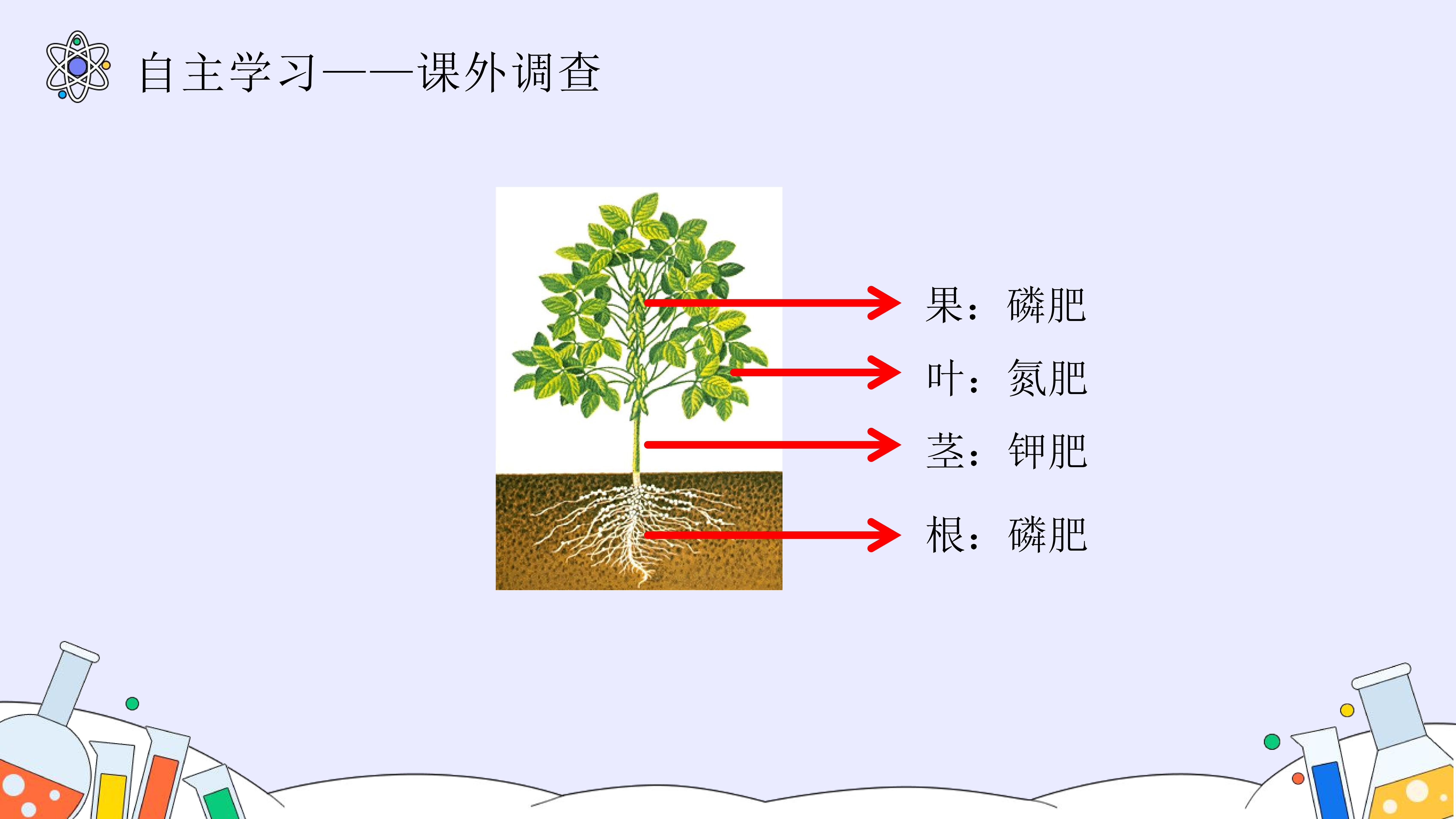 自主学习——课外调查

果：磷肥

叶：氮肥

茎：钾肥

根：磷肥